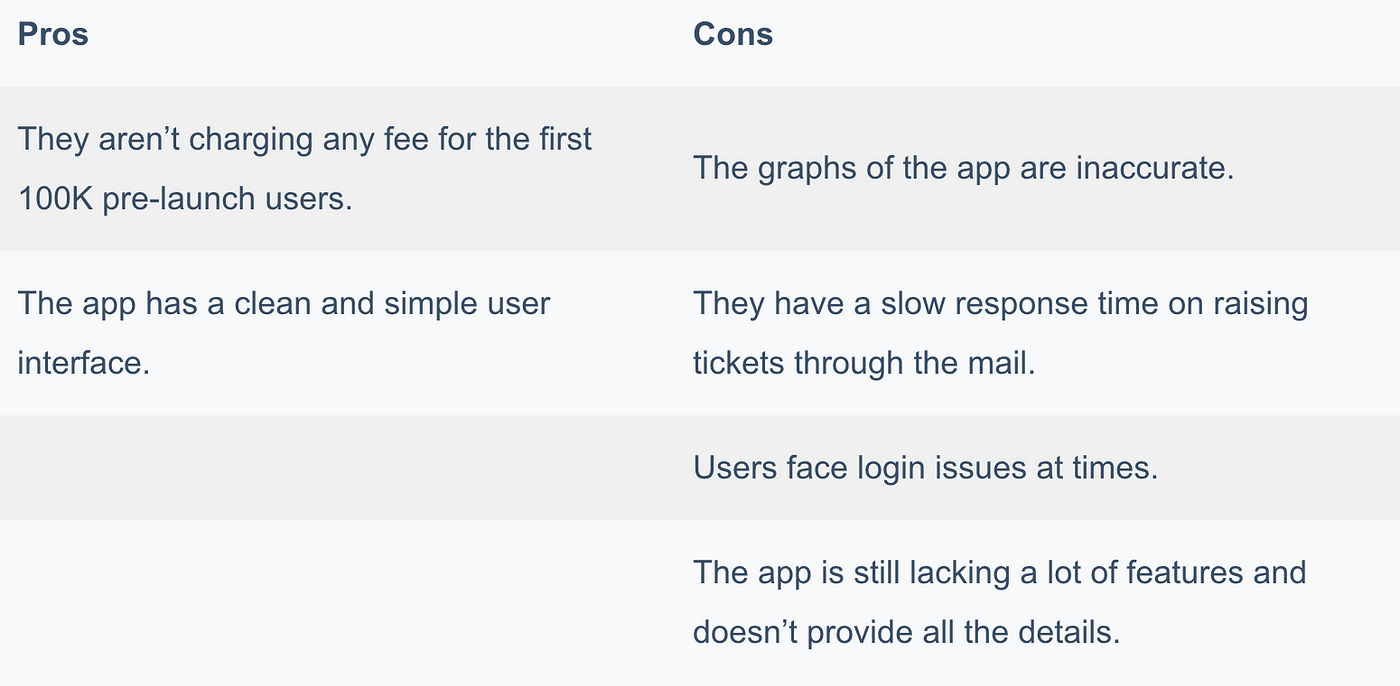 | Pros | Cons |
|---|---|
| They aren’t charging any fee for the first 100K pre-launch users. | The graphs of the app are inaccurate. |
| The app has a clean and simple user interface. | They have a slow response time on raising tickets through the mail. |
| | Users face login issues at times. |
| | The app is still lacking a lot of features and doesn’t provide all the details. |